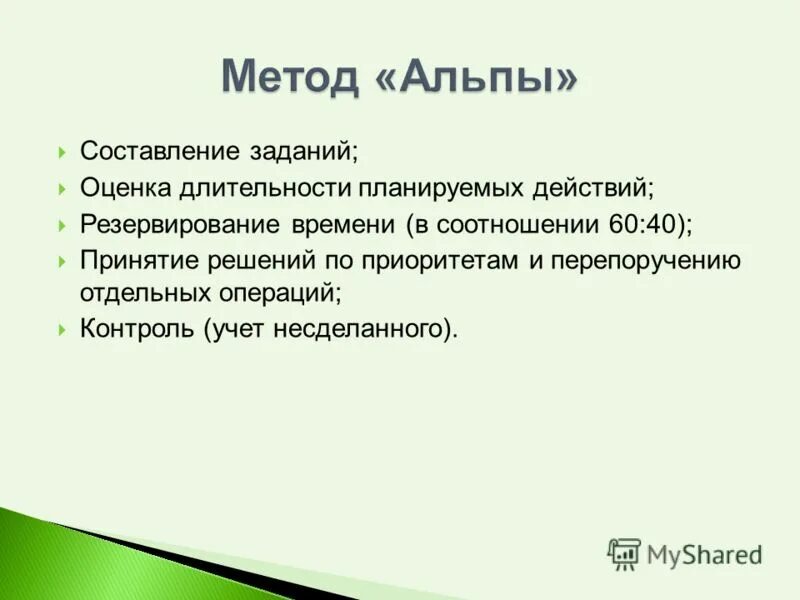 Метод «Альпы»

Составление заданий;
Оценка длительности планируемых действий;
Резервирование времени (в соотношении 60:40);
Принятие решений по приоритетам и перепоручению отдельных операций;
Контроль (учет несделанного).

MyShared